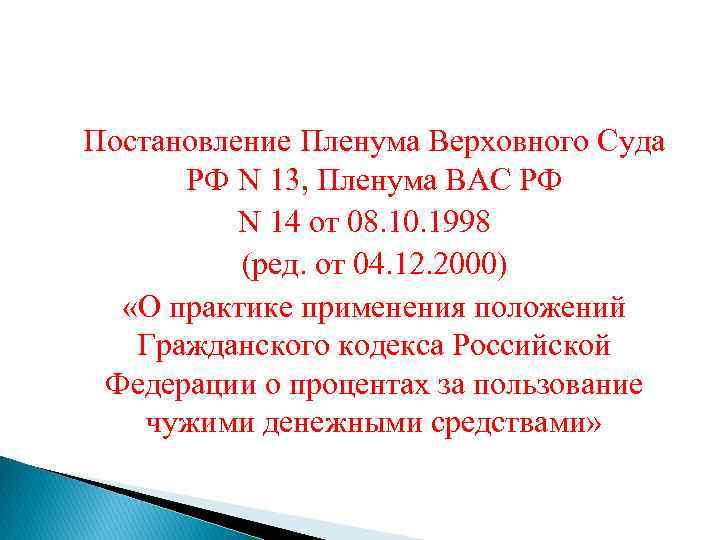 Постановление Пленума Верховного Суда РФ N 13, Пленума ВАС РФ N 14 от 08.10.1998 (ред. от 04.12.2000) «О практике применения положений Гражданского кодекса Российской Федерации о процентах за пользование чужими денежными средствами»